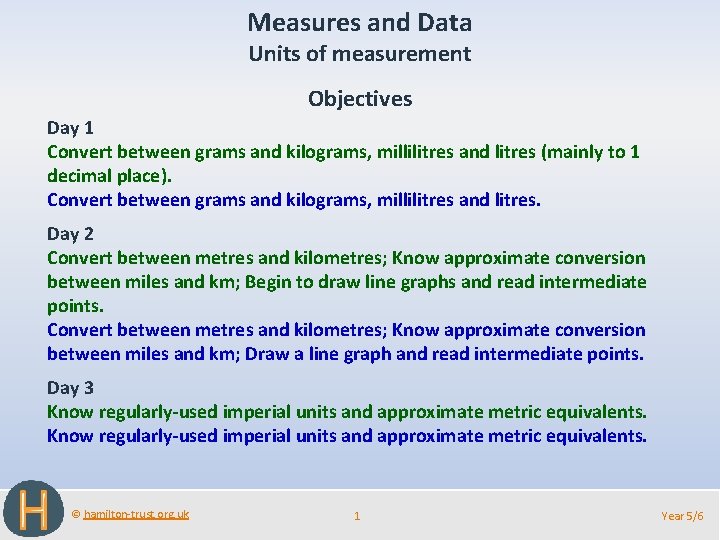 Measures and Data
Units of measurement

Objectives

Day 1
Convert between grams and kilograms, millilitres and litres (mainly to 1 decimal place).
Convert between grams and kilograms, millilitres and litres.

Day 2
Convert between metres and kilometres; Know approximate conversion between miles and km; Begin to draw line graphs and read intermediate points.
Convert between metres and kilometres; Know approximate conversion between miles and km; Draw a line graph and read intermediate points.

Day 3
Know regularly-used imperial units and approximate metric equivalents.
Know regularly-used imperial units and approximate metric equivalents.

H

© hamilton-trust.org.uk

1

Year 5/6